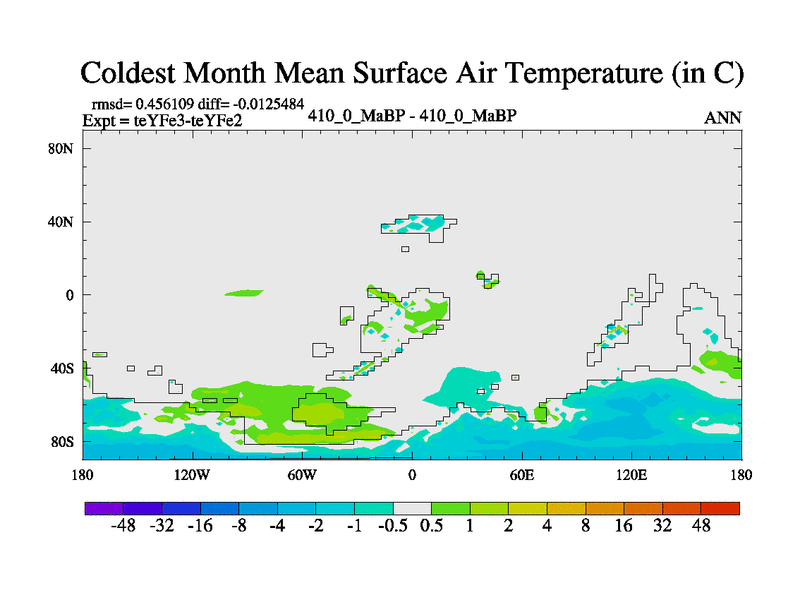 Coldest Month Mean Surface Air Temperature (in C)

rmsd= 0.456109 diff= -0.0125484
Expt = teYFe3-teYFe2

410_0_MaBP - 410_0_MaBP

ANN

80N
40N
0
40S
80S

180 120W 60W 0 60E 120E 180

-48 -32 -16 -8 -4 -2 -1 -0.5 0.5 1 2 4 8 16 32 48